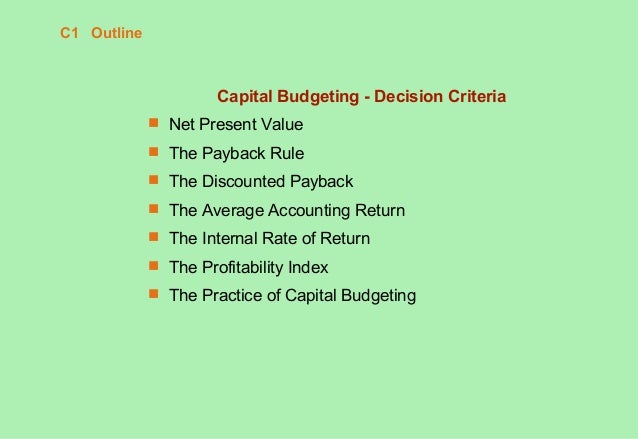 C1 Outline

Capital Budgeting - Decision Criteria

- Net Present Value
- The Payback Rule
- The Discounted Payback
- The Average Accounting Return
- The Internal Rate of Return
- The Profitability Index
- The Practice of Capital Budgeting